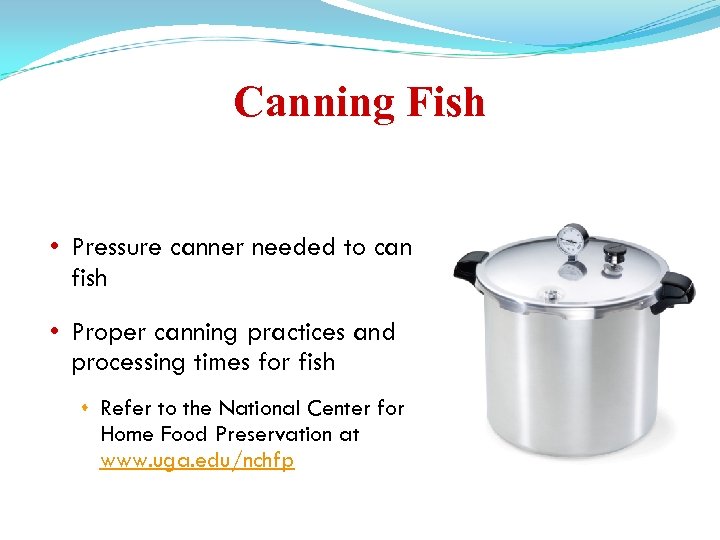 Canning Fish

• Pressure canner needed to can fish

• Proper canning practices and processing times for fish

 • Refer to the National Center for Home Food Preservation at www.uga.edu/nchfp